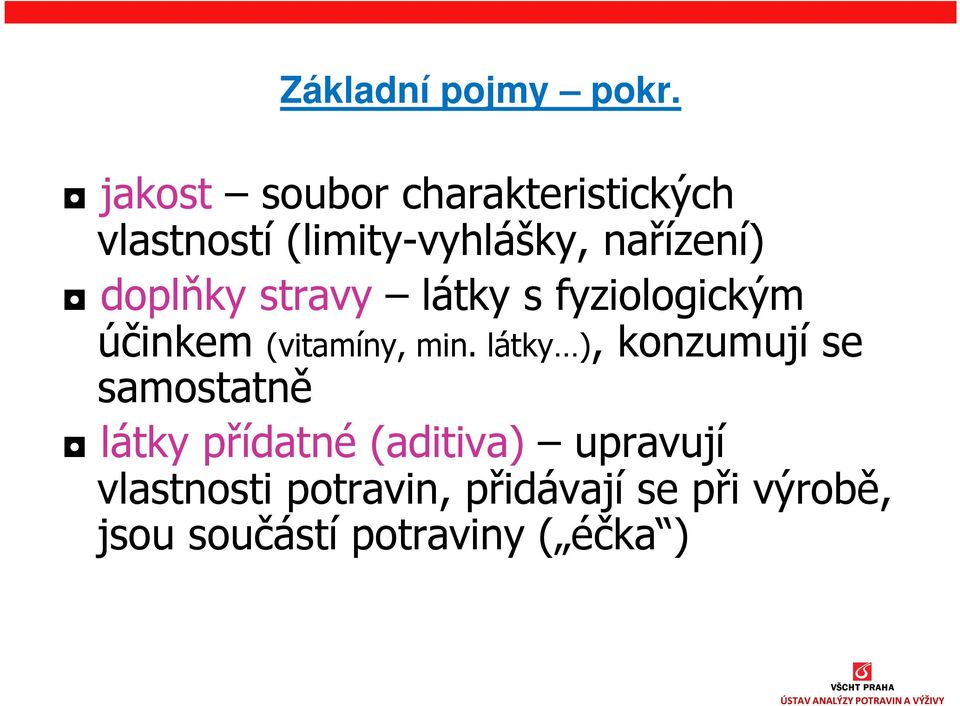 Základní pojmy – pokr.

◘ jakost – soubor charakteristických vlastností (limity-vyhlášky, nařízení)

◘ doplňky stravy – látky s fyziologickým účinkem (vitamíny, min. látky…), konzumují se samostatně

◘ látky přídatné (aditiva) – upravují vlastnosti potravin, přidávají se při výrobě, jsou součástí potraviny („éčka“)

VŠCHT PRAHA
ÚSTAV ANALÝZY POTRAVIN A VÝŽIVY